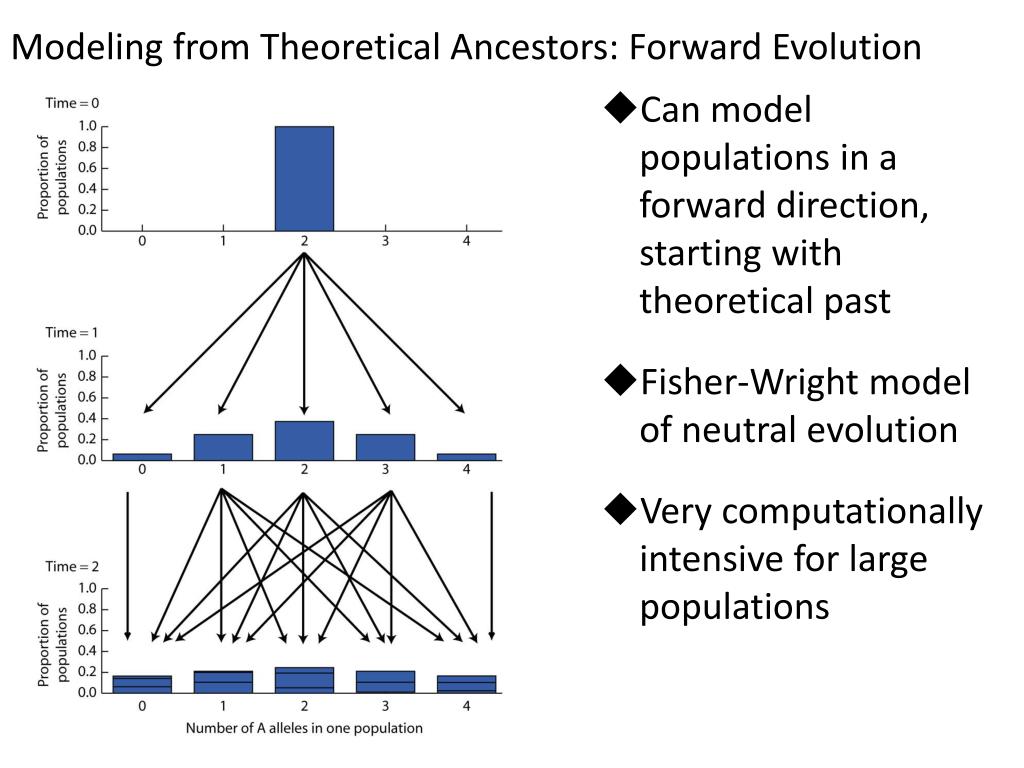 Modeling from Theoretical Ancestors: Forward Evolution

Time = 0
Proportion of populations
1.0
0.8
0.6
0.4
0.2
0.0
0 1 2 3 4

Time = 1
Proportion of populations
1.0
0.8
0.6
0.4
0.2
0.0
0 1 2 3 4

Time = 2
Proportion of populations
1.0
0.8
0.6
0.4
0.2
0.0
0 1 2 3 4
Number of A alleles in one population

◆Can model populations in a forward direction, starting with theoretical past

◆Fisher-Wright model of neutral evolution

◆Very computationally intensive for large populations